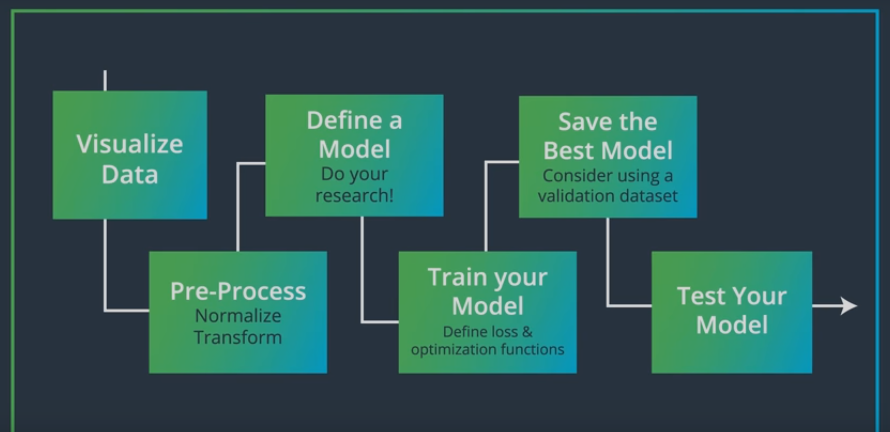 Visualize Data

Pre-Process
Normalize
Transform

Define a Model
Do your research!

Train your Model
Define loss & optimization functions

Save the Best Model
Consider using a validation dataset

Test Your Model